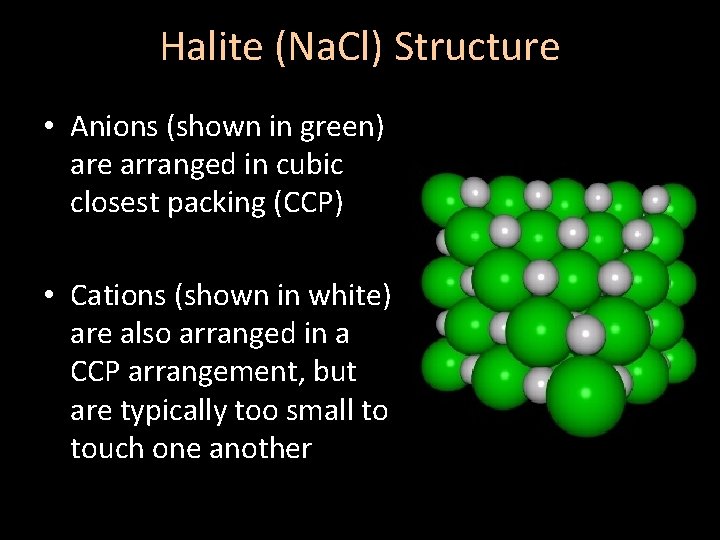 Halite (NaCl) Structure

• Anions (shown in green) are arranged in cubic closest packing (CCP)

• Cations (shown in white) are also arranged in a CCP arrangement, but are typically too small to touch one another